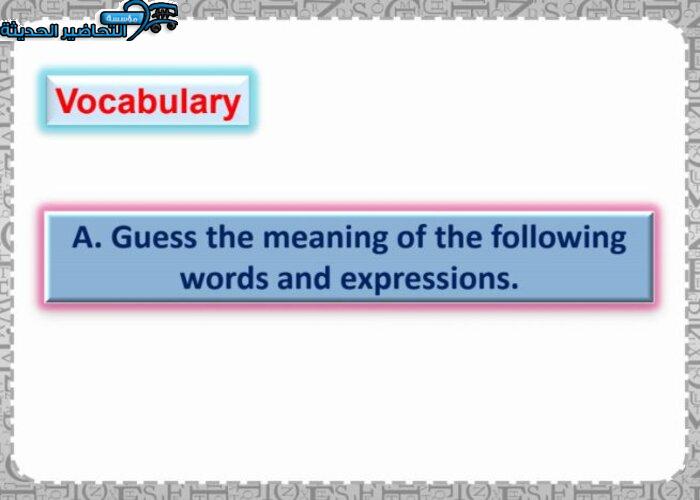 مؤسسة
التحاضير الحديثة

Vocabulary

A. Guess the meaning of the following words and expressions.